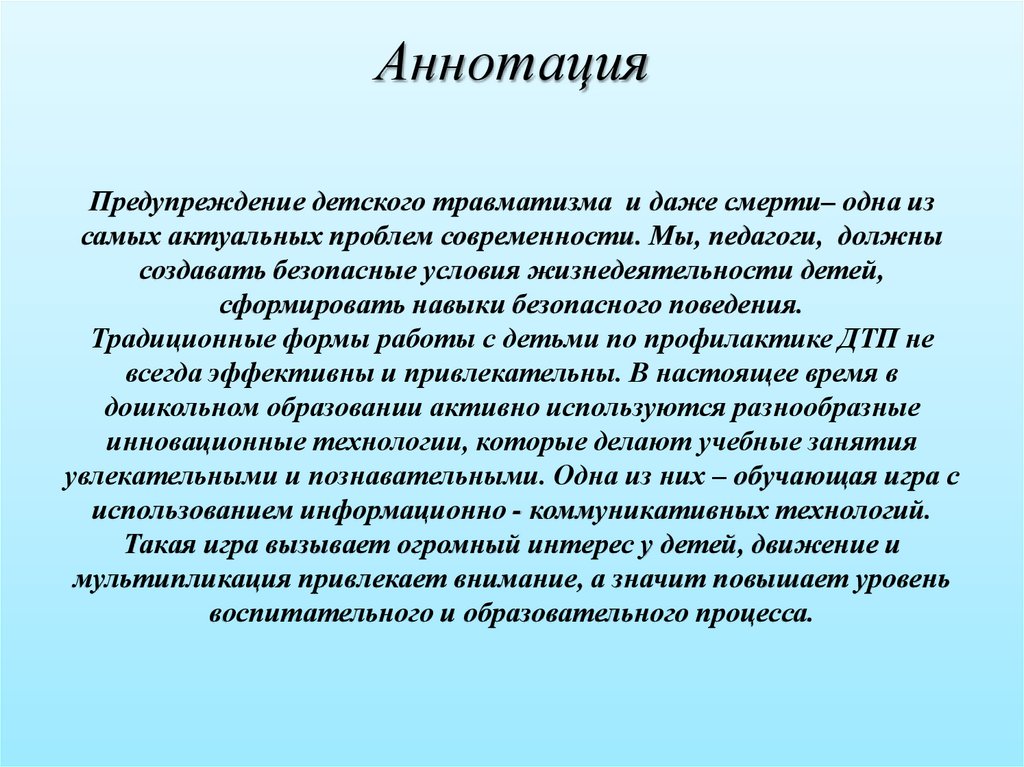 Аннотация

Предупреждение детского травматизма  и даже смерти– одна из самых актуальных проблем современности. Мы, педагоги,  должны создавать безопасные условия жизнедеятельности детей, сформировать навыки безопасного поведения.
Традиционные формы работы с детьми по профилактике ДТП не всегда эффективны и привлекательны. В настоящее время в дошкольном образовании активно используются разнообразные инновационные технологии, которые делают учебные занятия увлекательными и познавательными. Одна из них – обучающая игра с использованием информационно - коммуникативных технологий. Такая игра вызывает огромный интерес у детей, движение и мультипликация привлекает внимание, а значит повышает уровень воспитательного и образовательного процесса.